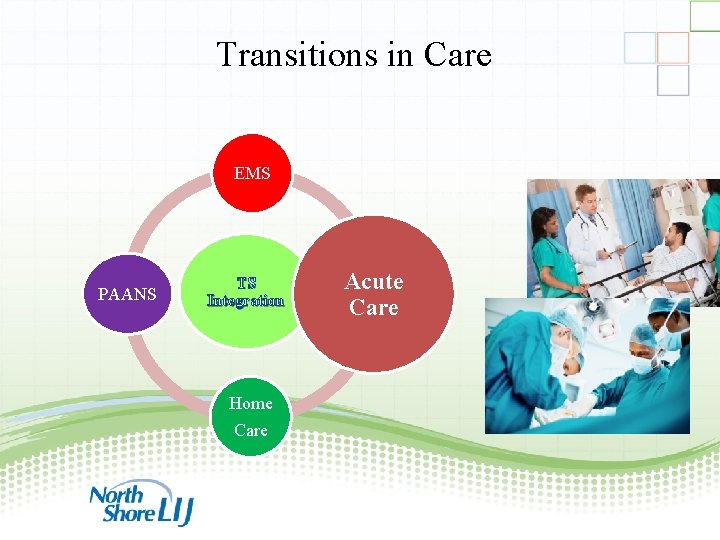 Transitions in Care

EMS

PAANS

TS Integration

Acute Care

Home Care

North Shore LIJ